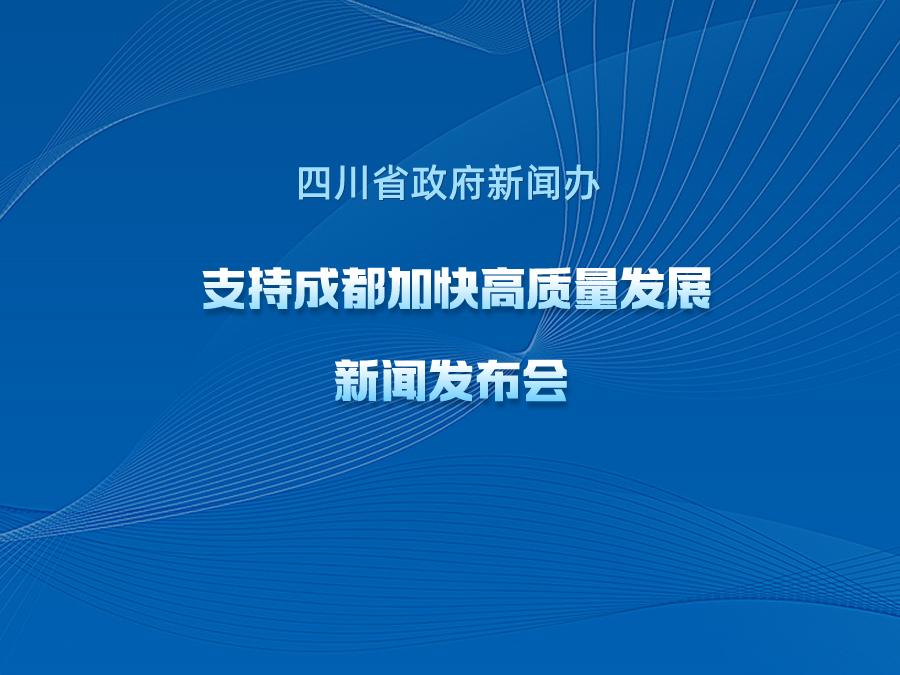 四川省政府新闻办

支持成都加快高质量发展

新闻发布会